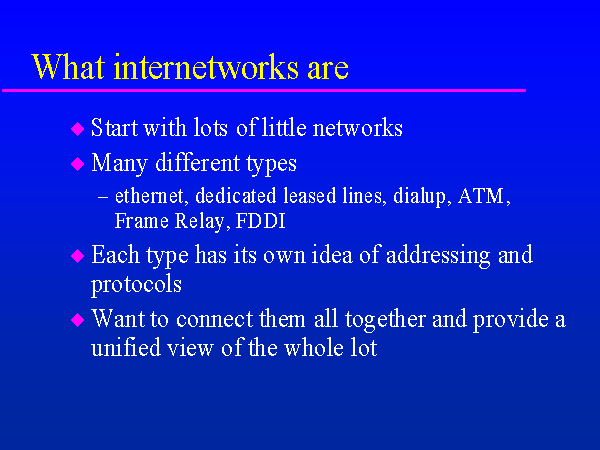 What internetworks are

◆ Start with lots of little networks
◆ Many different types
– ethernet, dedicated leased lines, dialup, ATM, Frame Relay, FDDI
◆ Each type has its own idea of addressing and protocols
◆ Want to connect them all together and provide a unified view of the whole lot